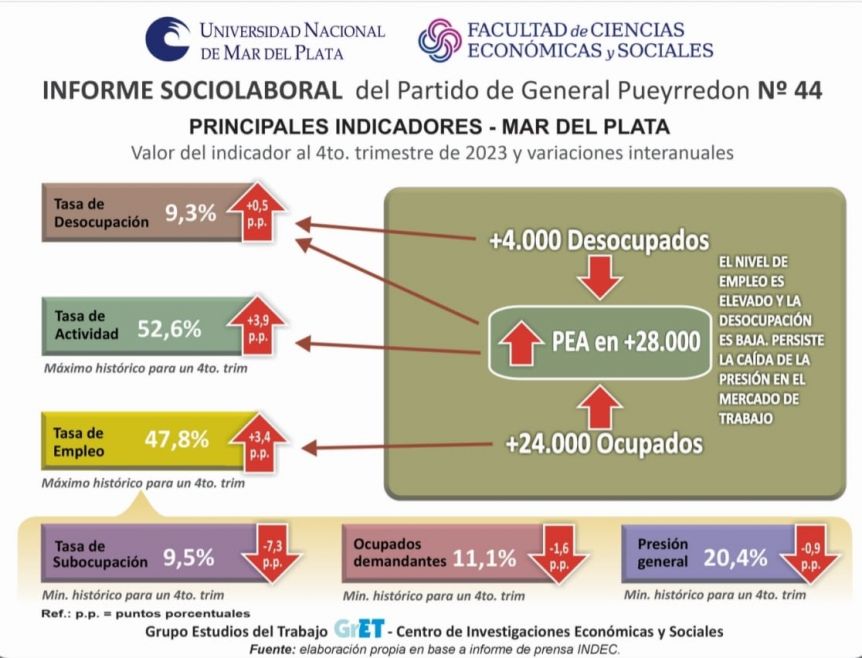 UNIVERSIDAD NACIONAL DE MAR DEL PLATA

FACULTAD de CIENCIAS ECONÓMICAS y SOCIALES

INFORME SOCIOLABORAL del Partido de General Pueyrredon Nº 44

PRINCIPALES INDICADORES - MAR DEL PLATA

Valor del indicador al 4to. trimestre de 2023 y variaciones interanuales

Tasa de Desocupación 9,3% +0,5 p.p.

Tasa de Actividad 52,6% +3,9 p.p.

Máximo histórico para un 4to. trim

Tasa de Empleo 47,8% +3,4 p.p.

Máximo histórico para un 4to. trim

+4.000 Desocupados

PEA en +28.000

+24.000 Ocupados

EL NIVEL DE EMPLEO ES ELEVADO Y LA DESOCUPACIÓN ES BAJA. PERSISTE LA CAÍDA DE LA PRESIÓN EN EL MERCADO DE TRABAJO

Tasa de Subocupación 9,5% -7,3 p.p.

Min. histórico para un 4to. trim

Ocupados demandantes 11,1% -1,6 p.p.

Min. histórico para un 4to. trim

Presión general 20,4% -0,9 p.p.

Min. histórico para un 4to. trim

Ref.: p.p. = puntos porcentuales

Grupo Estudios del Trabajo GrET - Centro de Investigaciones Económicas y Sociales

Fuente: elaboración propia en base a informe de prensa INDEC.